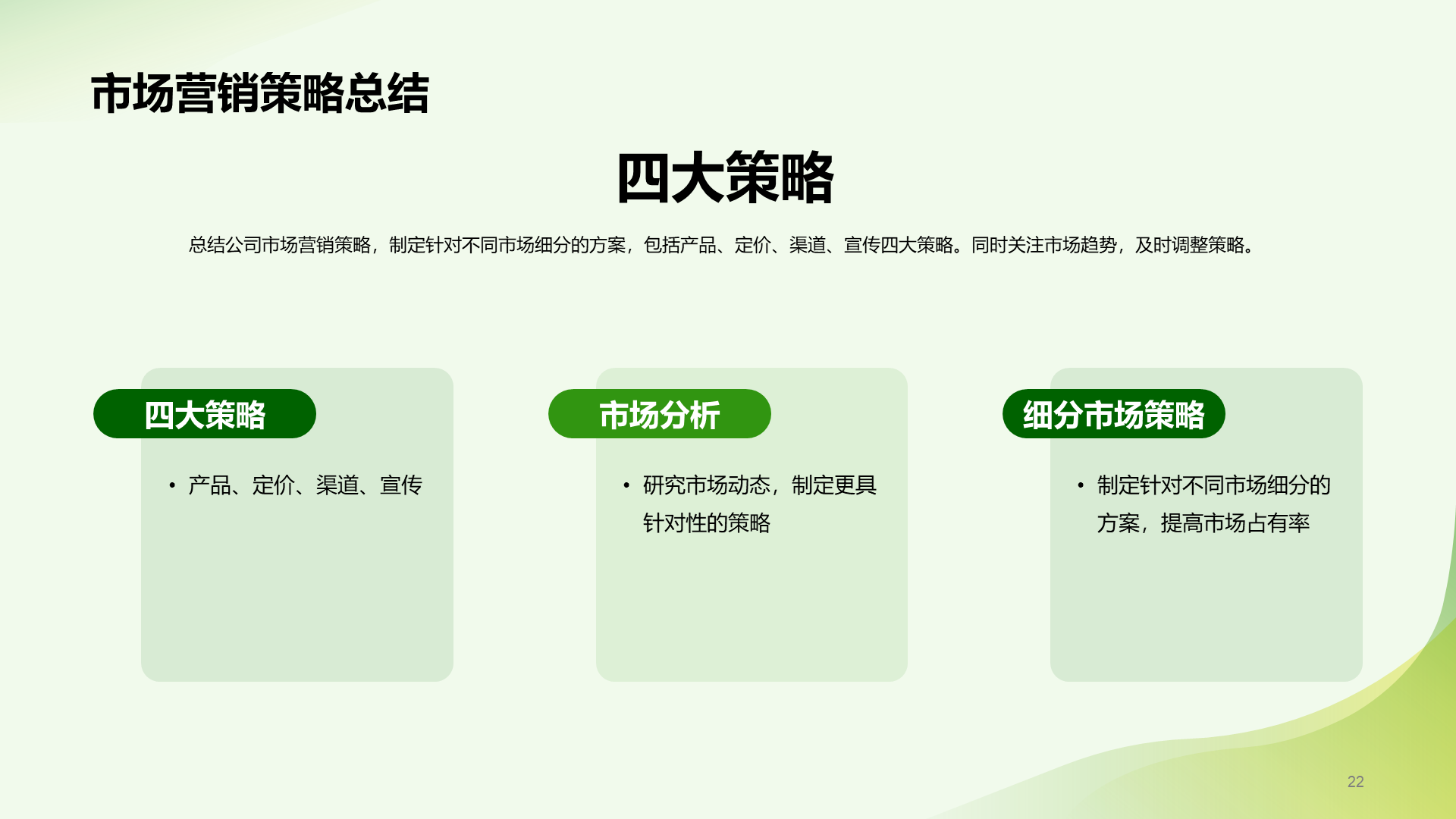 市场营销策略总结

四大策略

总结公司市场营销策略，制定针对不同市场细分的方案，包括产品、定价、渠道、宣传四大策略。同时关注市场趋势，及时调整策略。

四大策略

• 产品、定价、渠道、宣传

市场分析

• 研究市场动态，制定更具针对性的策略

细分市场策略

• 制定针对不同市场细分的方案，提高市场占有率

22